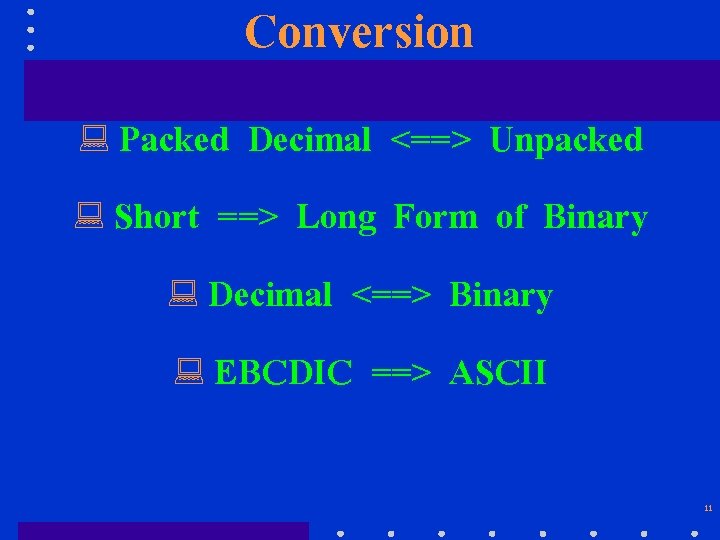 Conversion

Packed Decimal <==> Unpacked

Short ==> Long Form of Binary

Decimal <==> Binary

EBCDIC ==> ASCII

11